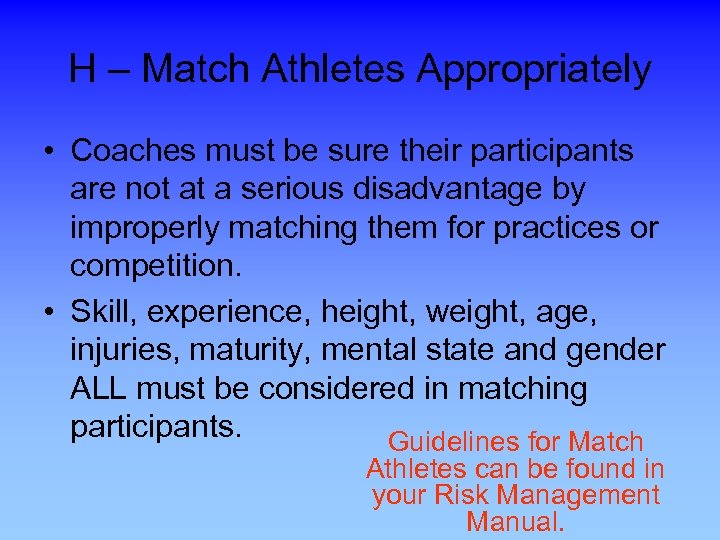 H – Match Athletes Appropriately

• Coaches must be sure their participants are not at a serious disadvantage by improperly matching them for practices or competition.

• Skill, experience, height, weight, age, injuries, maturity, mental state and gender ALL must be considered in matching participants.

Guidelines for Match Athletes can be found in your Risk Management Manual.